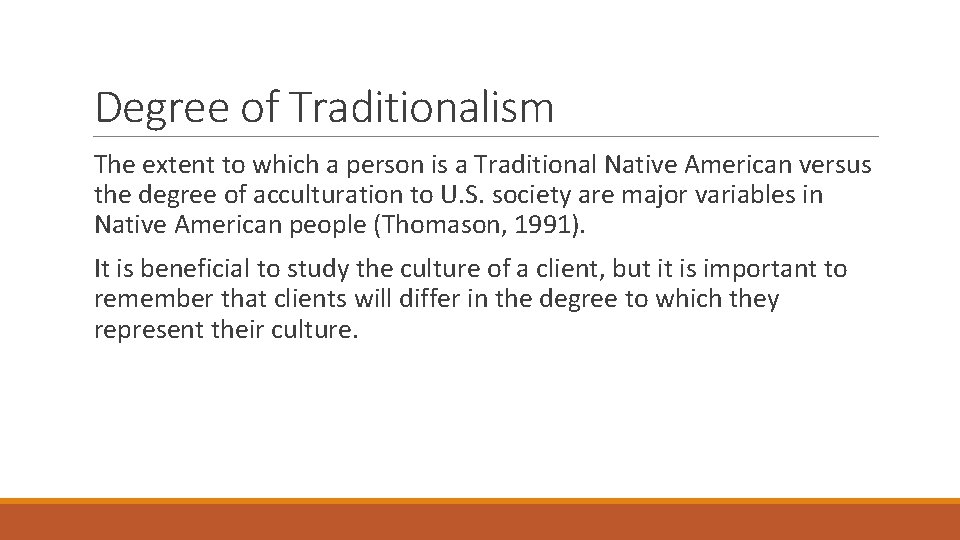 Degree of Traditionalism

The extent to which a person is a Traditional Native American versus the degree of acculturation to U.S. society are major variables in Native American people (Thomason, 1991).

It is beneficial to study the culture of a client, but it is important to remember that clients will differ in the degree to which they represent their culture.